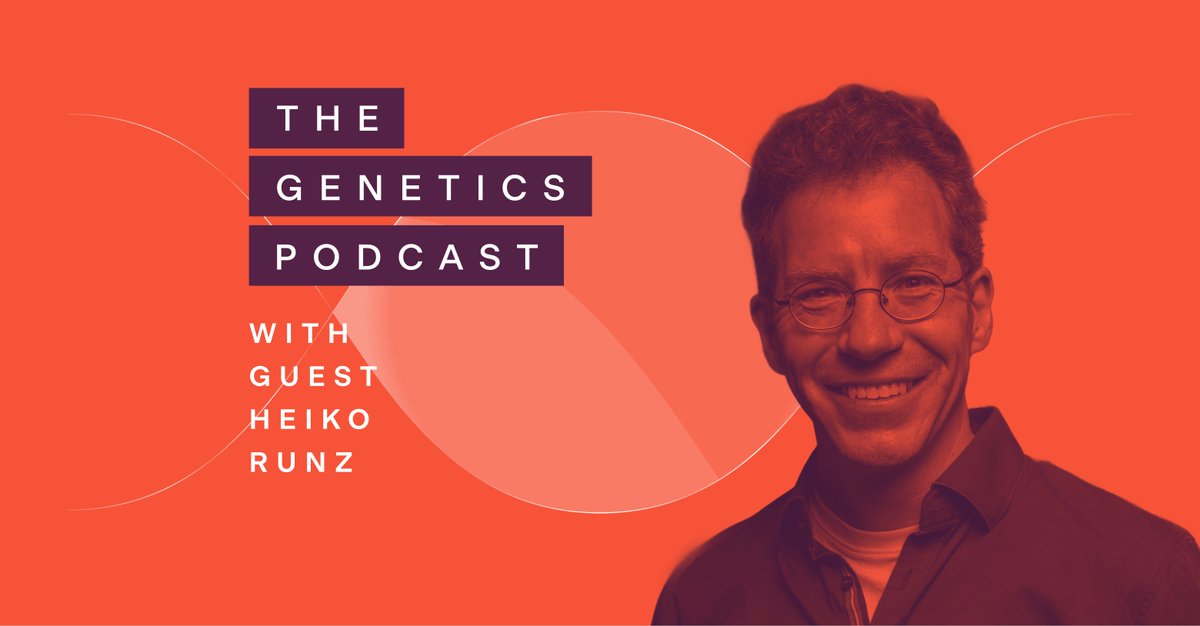 THE
GENETICS
PODCAST

WITH
GUEST
HEIKO
RUNZ